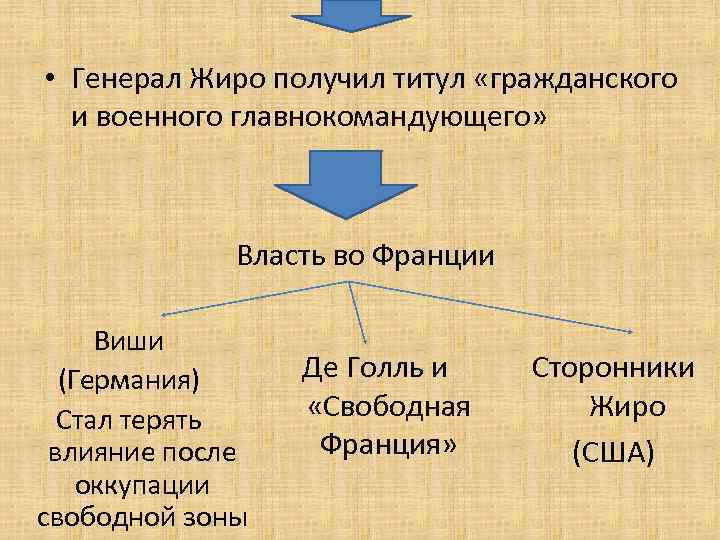 • Генерал Жиро получил титул «гражданского и военного главнокомандующего»

Власть во Франции

Виши
(Германия)
Стал терять влияние после оккупации свободной зоны

Де Голль и «Свободная Франция»

Сторонники Жиро
(США)